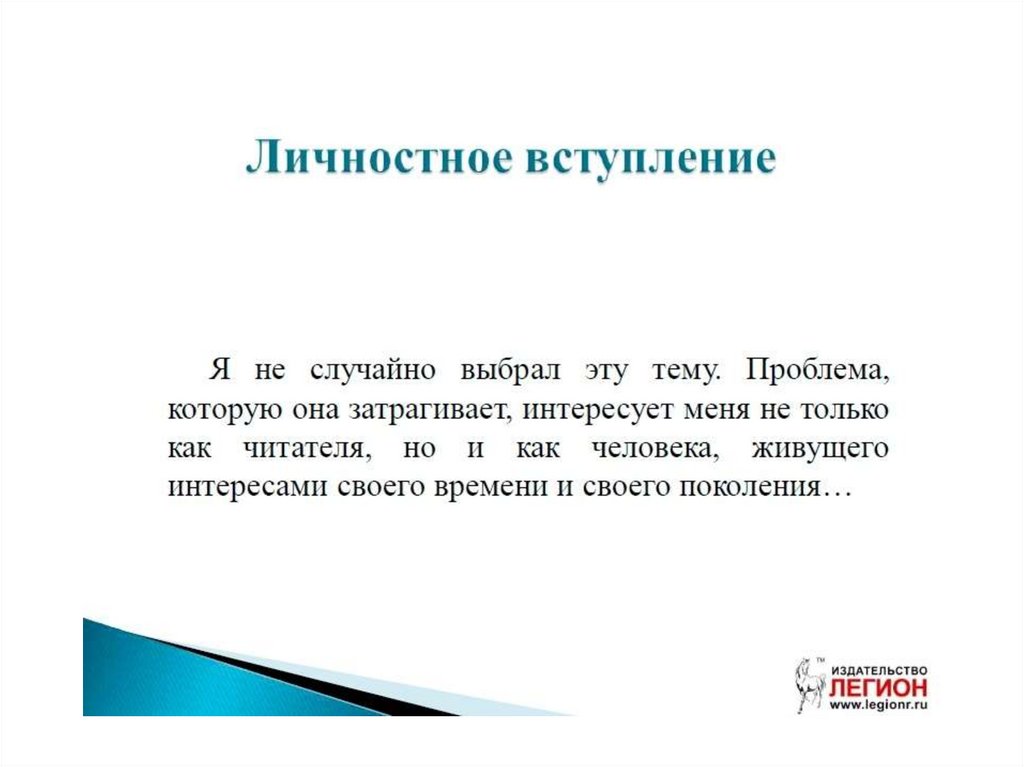 Личностное вступление

Я не случайно выбрал эту тему. Проблема, которую она затрагивает, интересует меня не только как читателя, но и как человека, живущего интересами своего времени и своего поколения…

ИЗДАТЕЛЬСТВО ЛЕГИОН www.legionr.ru